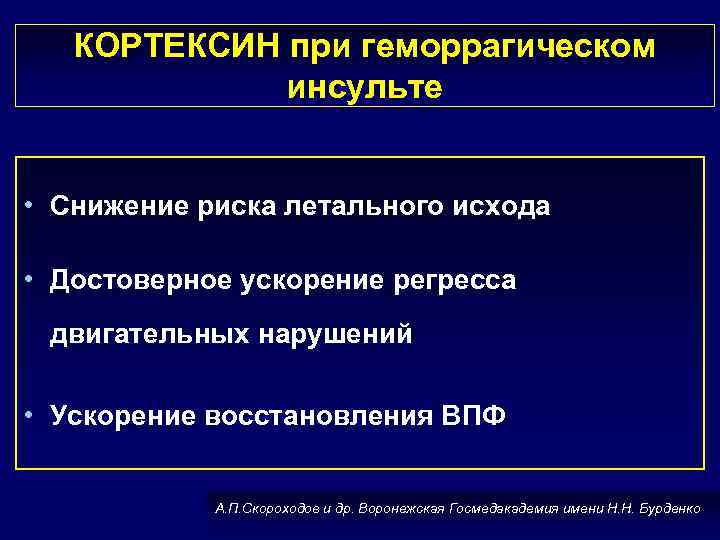 КОРТЕКСИН при геморрагическом инсульте

• Снижение риска летального исхода

• Достоверное ускорение регресса двигательных нарушений

• Ускорение восстановления ВПФ

А.П.Скороходов и др. Воронежская Госмедакадемия имени Н.Н. Бурденко